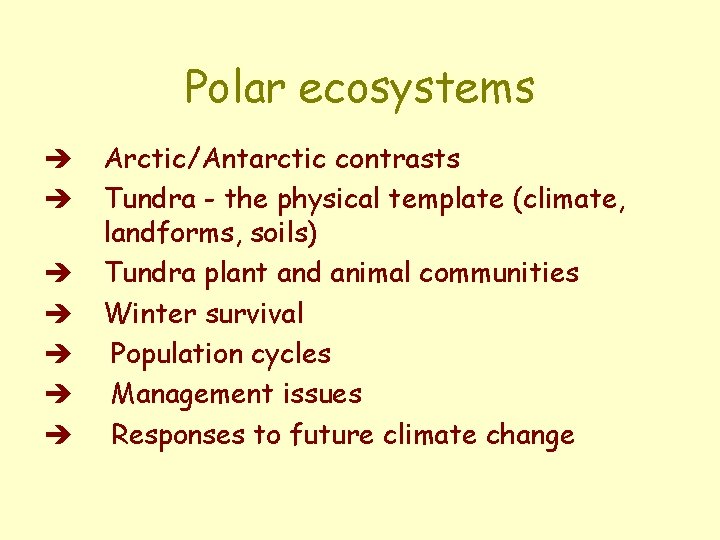 Polar ecosystems

➔ Arctic/Antarctic contrasts
➔ Tundra - the physical template (climate, landforms, soils)
➔ Tundra plant and animal communities
➔ Winter survival
➔ Population cycles
➔ Management issues
➔ Responses to future climate change